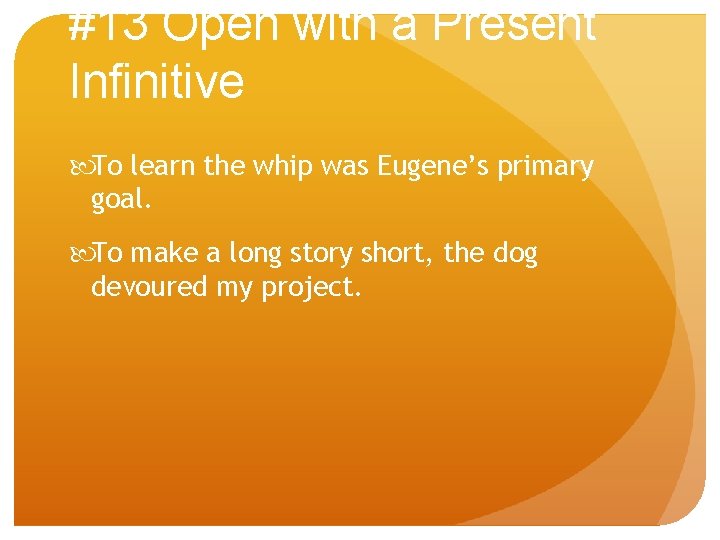 #13 Open with a Present Infinitive

To learn the whip was Eugene’s primary goal.

To make a long story short, the dog devoured my project.